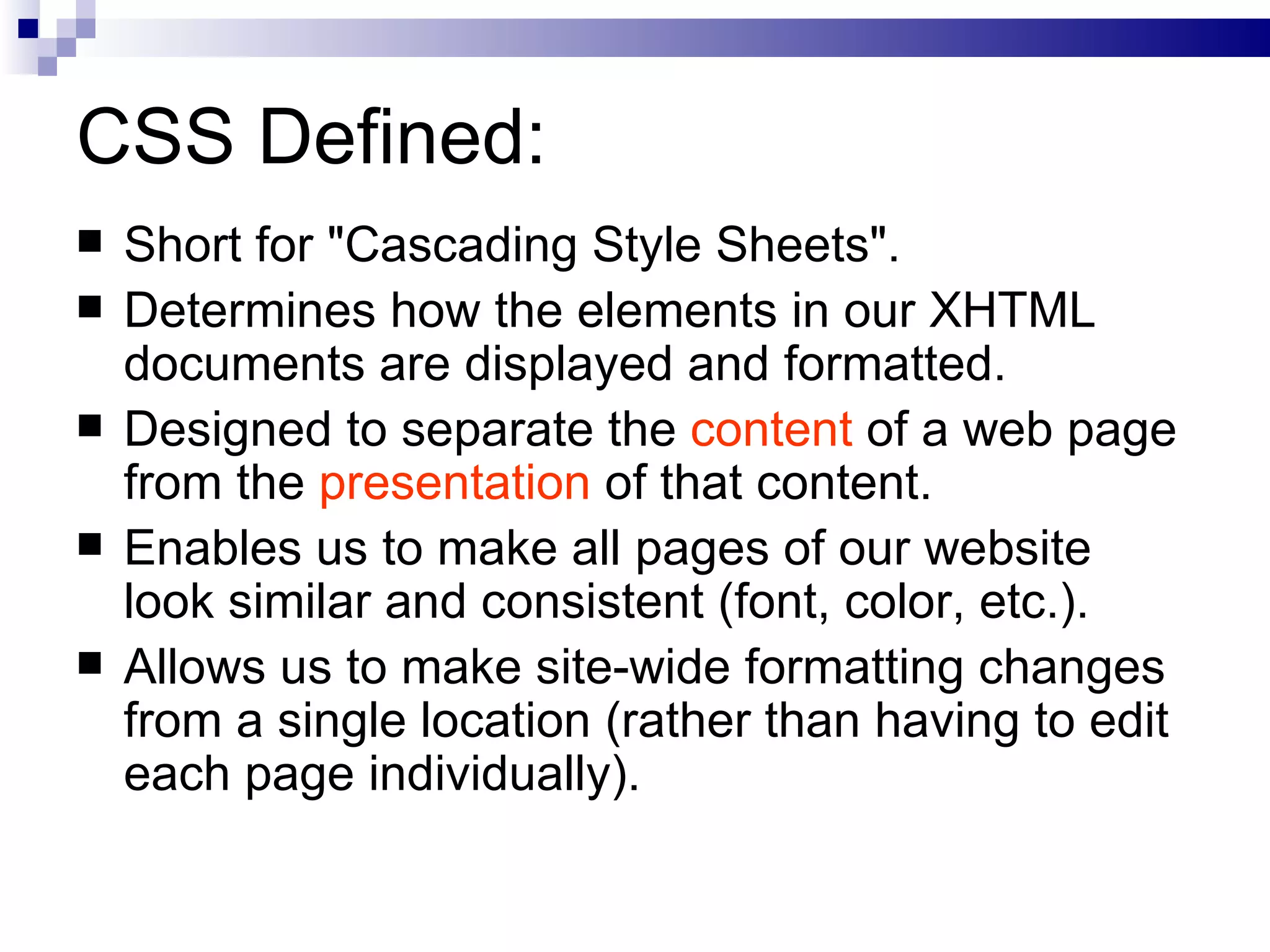 CSS Defined:

■ Short for "Cascading Style Sheets".
■ Determines how the elements in our XHTML documents are displayed and formatted.
■ Designed to separate the content of a web page from the presentation of that content.
■ Enables us to make all pages of our website look similar and consistent (font, color, etc.).
■ Allows us to make site-wide formatting changes from a single location (rather than having to edit each page individually).